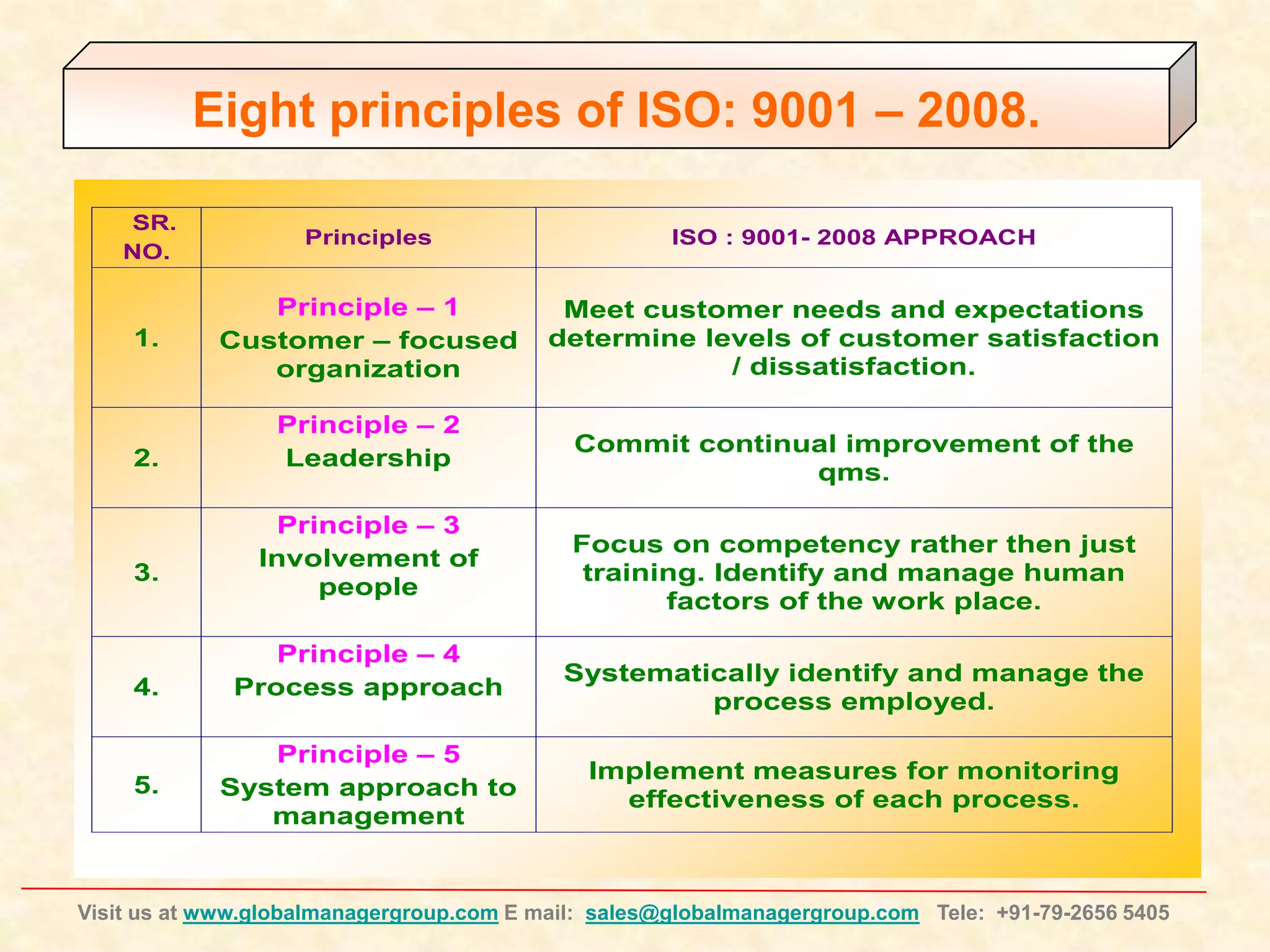 Eight principles of ISO: 9001 – 2008.

| SR. NO. | Principles | ISO : 9001- 2008 APPROACH |
|---|---|---|
| 1. | Principle – 1 Customer – focused organization | Meet customer needs and expectations determine levels of customer satisfaction / dissatisfaction. |
| 2. | Principle – 2 Leadership | Commit continual improvement of the qms. |
| 3. | Principle – 3 Involvement of people | Focus on competency rather then just training. Identify and manage human factors of the work place. |
| 4. | Principle – 4 Process approach | Systematically identify and manage the process employed. |
| 5. | Principle – 5 System approach to management | Implement measures for monitoring effectiveness of each process. |

Visit us at www.globalmanagergroup.com E mail: sales@globalmanagergroup.com Tele: +91-79-2656 5405